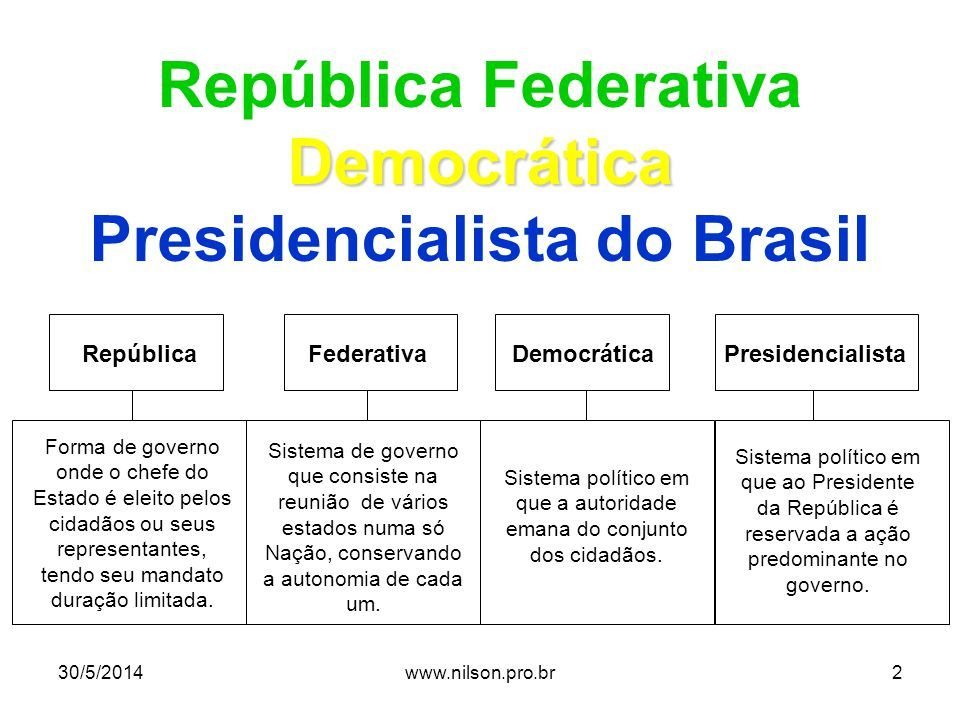 República Federativa
Democrática
Presidencialista do Brasil

República

Forma de governo onde o chefe do Estado é eleito pelos cidadãos ou seus representantes, tendo seu mandato duração limitada.

Federativa

Sistema de governo que consiste na reunião de vários estados numa só Nação, conservando a autonomia de cada um.

Democrática

Sistema político em que a autoridade emana do conjunto dos cidadãos.

Presidencialista

Sistema político em que ao Presidente da República é reservada a ação predominante no governo.

30/5/2014

www.nilson.pro.br

2